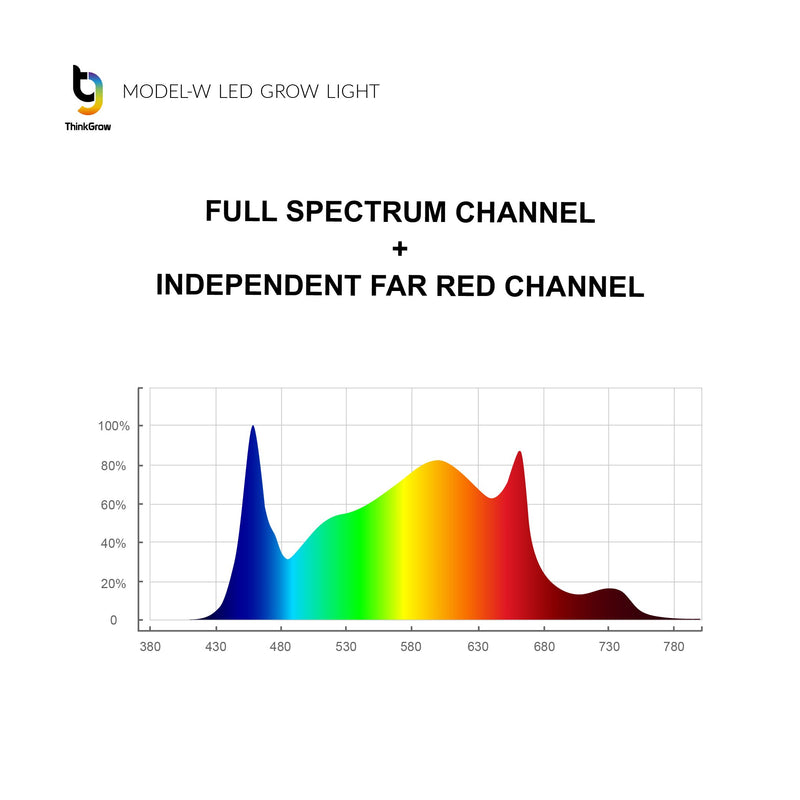 ThinkGrow

MODEL-W LED GROW LIGHT

FULL SPECTRUM CHANNEL
+
INDEPENDENT FAR RED CHANNEL

100%
80%
60%
40%
20%
0

380 430 480 530 580 630 680 730 780